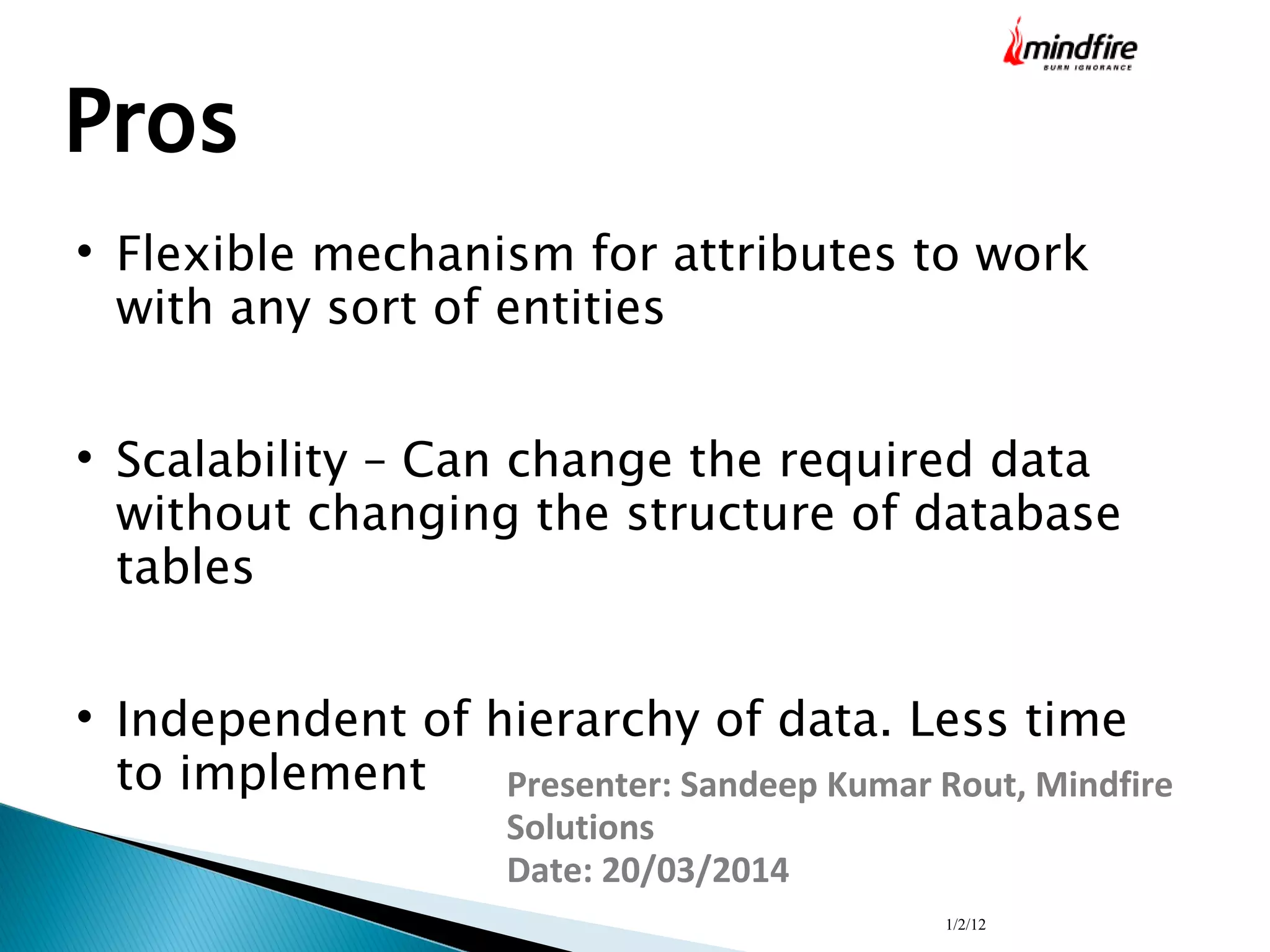 mindfire
BURN IGNORANCE

Pros

• Flexible mechanism for attributes to work with any sort of entities

• Scalability – Can change the required data without changing the structure of database tables

• Independent of hierarchy of data. Less time to implement

Presenter: Sandeep Kumar Rout, Mindfire Solutions
Date: 20/03/2014

1/2/12